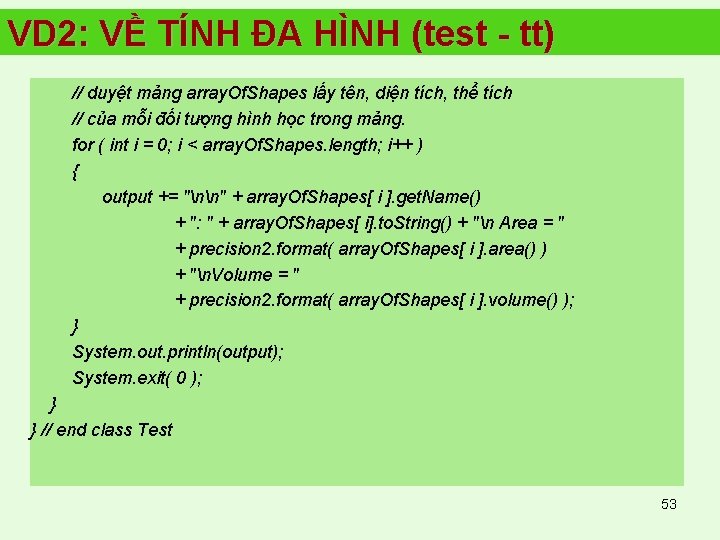 VD2: VỀ TÍNH ĐA HÌNH (test - tt)

// duyệt mảng arrayOfShapes lấy tên, diện tích, thể tích
// của mỗi đối tượng hình học trong mảng.
for ( int i = 0; i < arrayOfShapes.length; i++ )
{
output += "\n\n" + arrayOfShapes[ i ].getName()
+ ": " + arrayOfShapes[ i].toString() + "\n Area = "
+ precision2.format( arrayOfShapes[ i ].area() )
+ "\nVolume = "
+ precision2.format( arrayOfShapes[ i ].volume() );
}
System.out.println(output);
System.exit( 0 );
}
} // end class Test

53